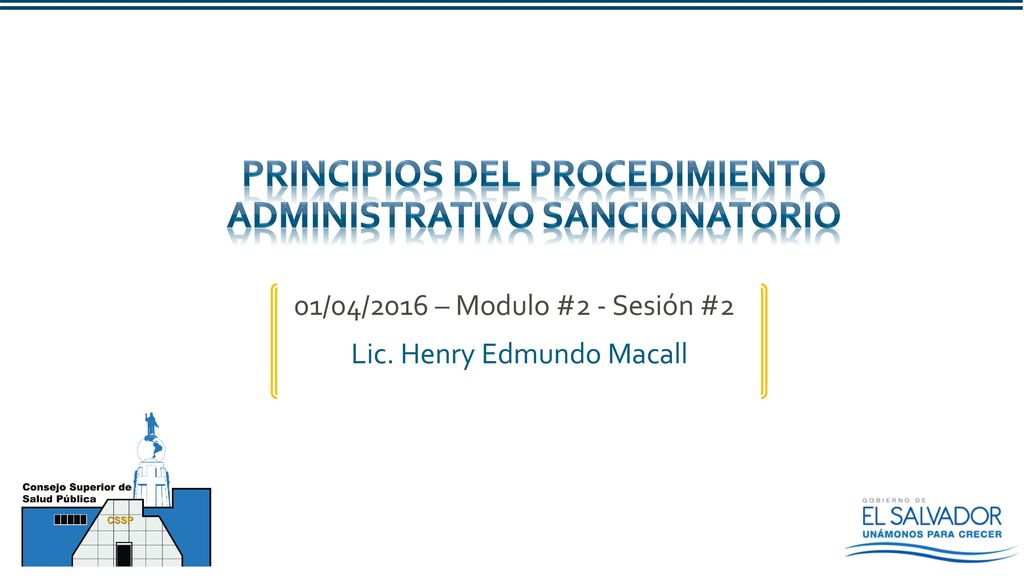 PRINCIPIOS DEL PROCEDIMIENTO ADMINISTRATIVO SANCIONATORIO

01/04/2016 – Modulo #2 - Sesión #2

Lic. Henry Edmundo Macall

Consejo Superior de Salud Pública

CSSP

GOBIERNO DE
EL SALVADOR
UNÁMONOS PARA CRECER